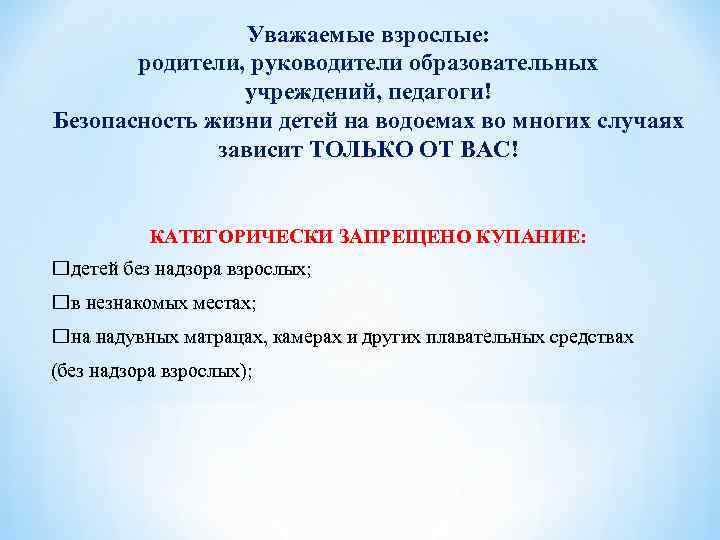 Уважаемые взрослые:
родители, руководители образовательных учреждений, педагоги!
Безопасность жизни детей на водоемах во многих случаях зависит ТОЛЬКО ОТ ВАС!

КАТЕГОРИЧЕСКИ ЗАПРЕЩЕНО КУПАНИЕ:

□детей без надзора взрослых;

□в незнакомых местах;

□на надувных матрацах, камерах и других плавательных средствах (без надзора взрослых);